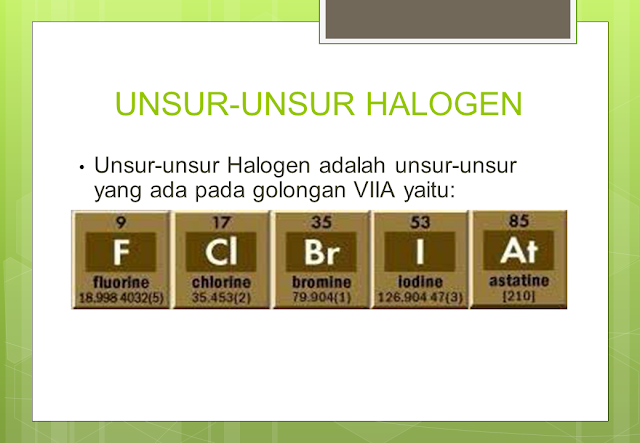 UNSUR-UNSUR HALOGEN

• Unsur-unsur Halogen adalah unsur-unsur yang ada pada golongan VIIA yaitu:

9
F
fluorine
18.998 4032(5)

17
Cl
chlorine
35.453(2)

35
Br
bromine
79.904(1)

53
I
iodine
126.904 47(3)

85
At
astatine
[210]